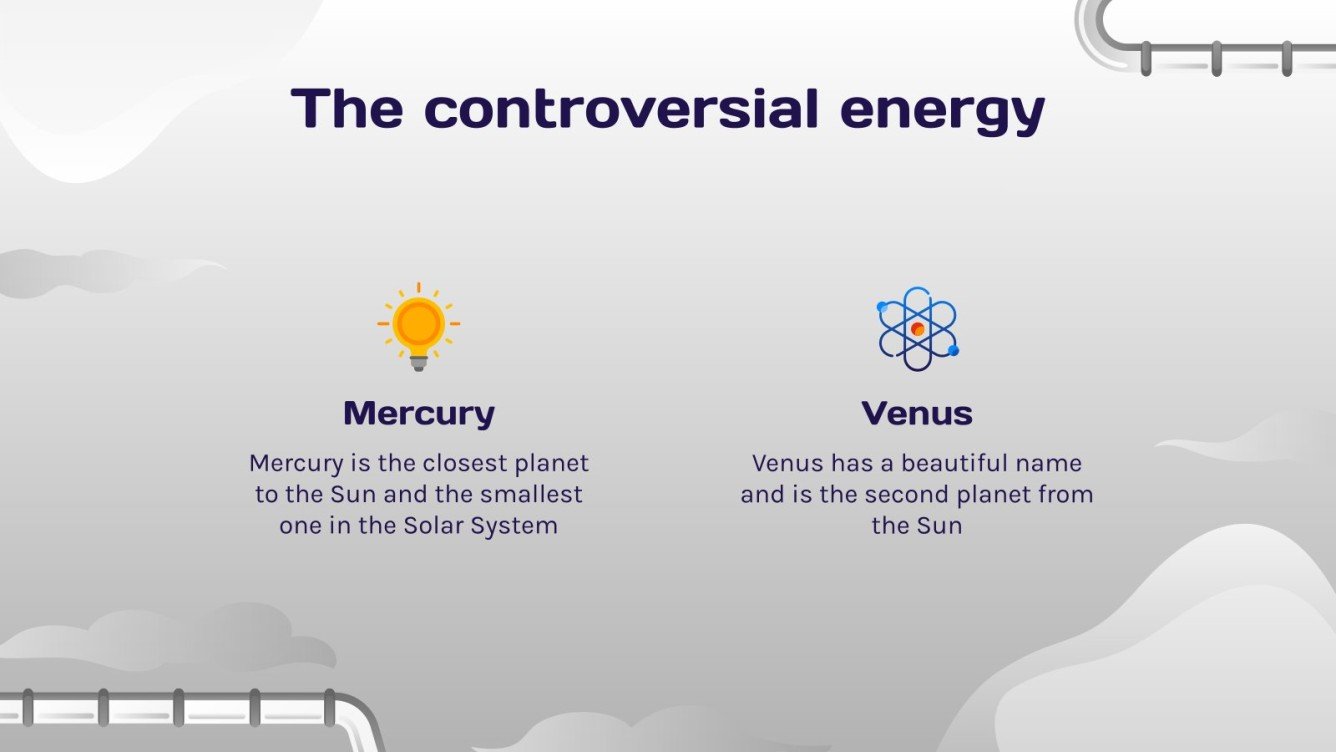 The controversial energy

Mercury

Mercury is the closest planet to the Sun and the smallest one in the Solar System

Venus

Venus has a beautiful name and is the second planet from the Sun